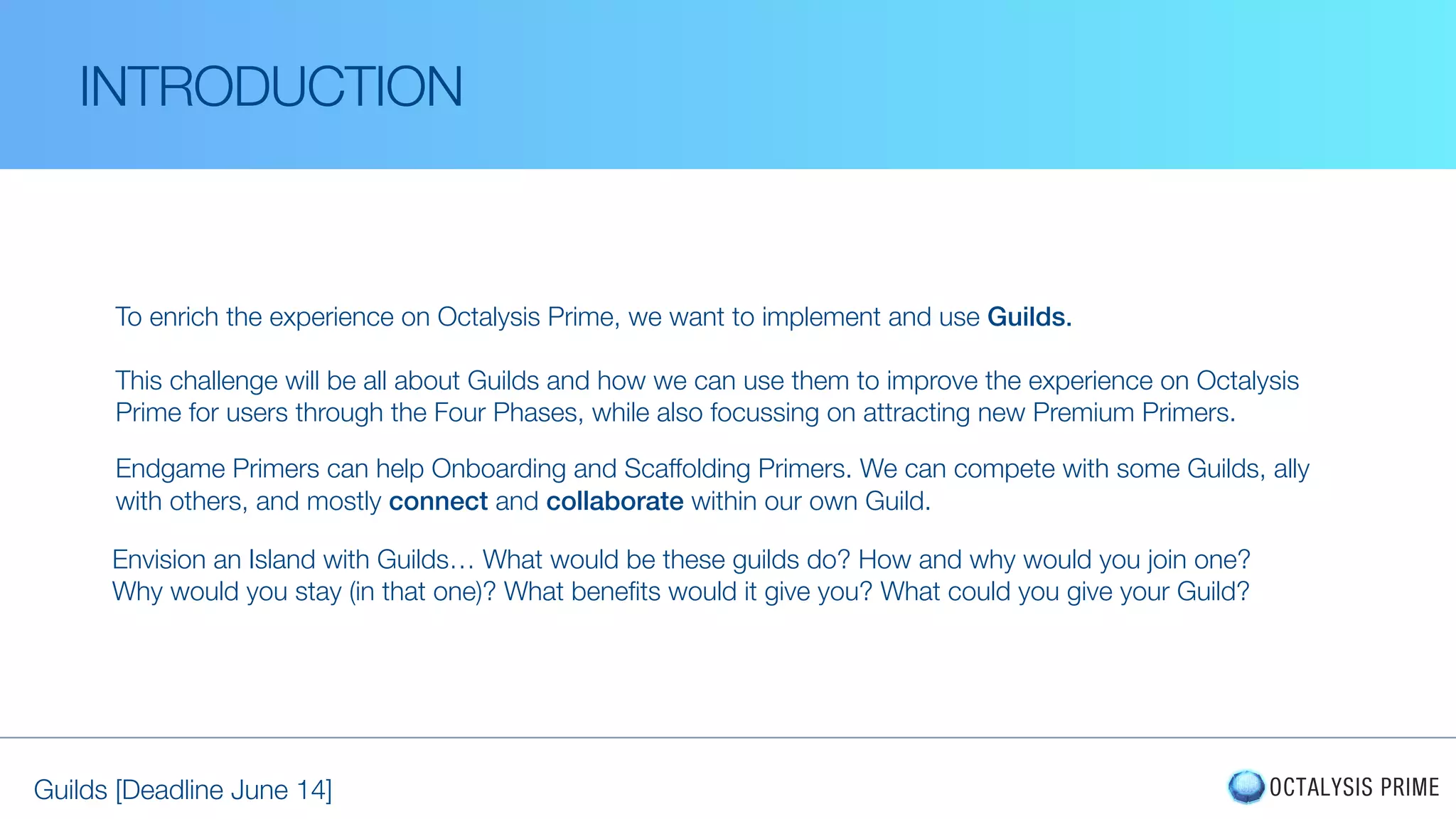 INTRODUCTION

To enrich the experience on Octalysis Prime, we want to implement and use Guilds.

This challenge will be all about Guilds and how we can use them to improve the experience on Octalysis Prime for users through the Four Phases, while also focussing on attracting new Premium Primers.

Endgame Primers can help Onboarding and Scaffolding Primers. We can compete with some Guilds, ally with others, and mostly connect and collaborate within our own Guild.

Envision an Island with Guilds… What would be these guilds do? How and why would you join one? Why would you stay (in that one)? What benefits would it give you? What could you give your Guild?

Guilds [Deadline June 14]

OCTALYSIS PRIME